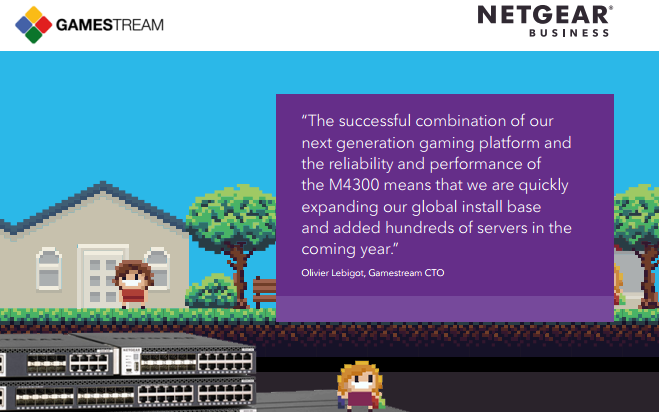 GAMESTREAM

NETGEAR®
BUSINESS

"The successful combination of our next generation gaming platform and the reliability and performance of the M4300 means that we are quickly expanding our global install base and added hundreds of servers in the coming year."

Olivier Lebigot, Gamestream CTO

NETGEAR